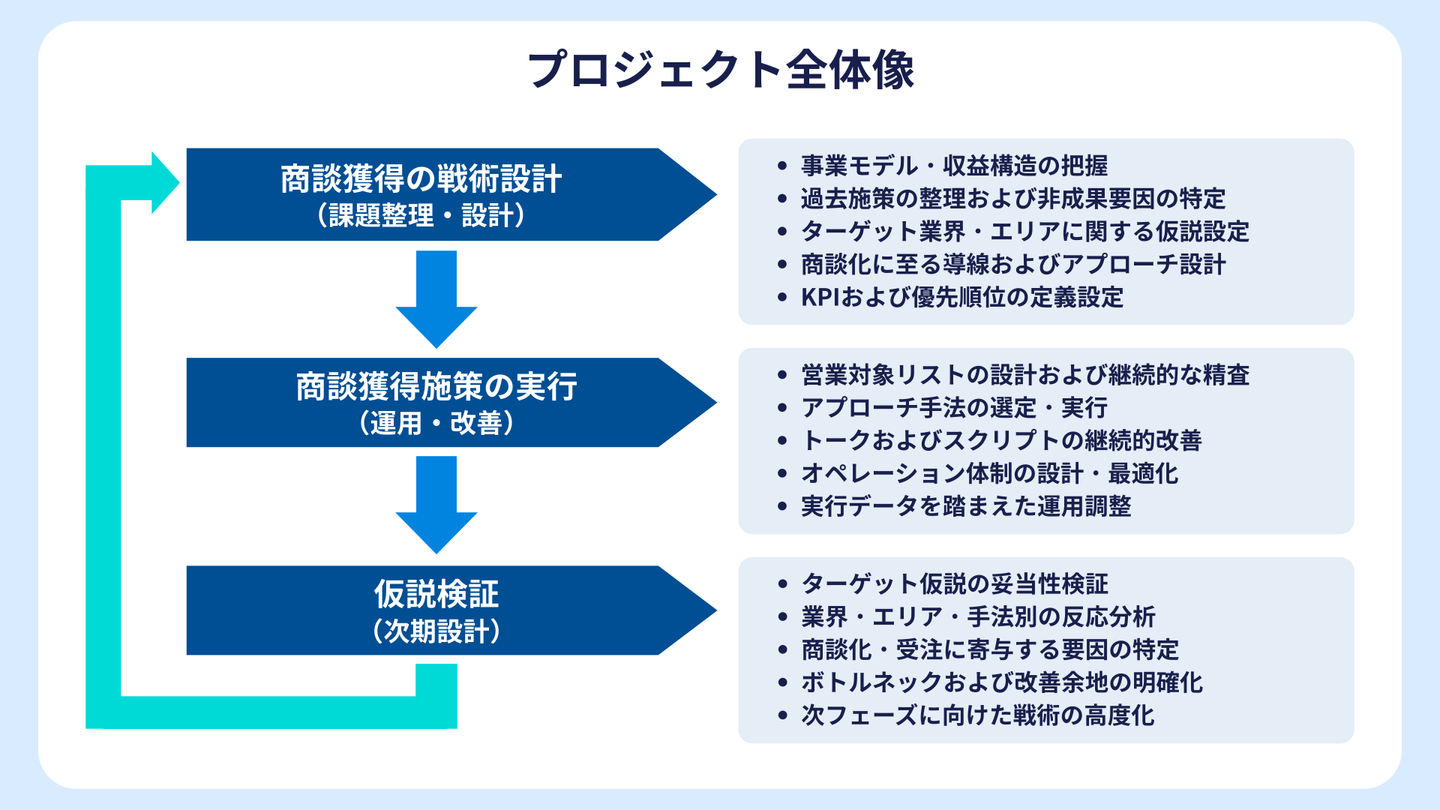 プロジェクト全体像

商談獲得の戦術設計
（課題整理・設計）

- 事業モデル・収益構造の把握
- 過去施策の整理および非成果要因の特定
- ターゲット業界・エリアに関する仮説設定
- 商談化に至る導線およびアプローチ設計
- KPIおよび優先順位の定義設定

商談獲得施策の実行
（運用・改善）

- 営業対象リストの設計および継続的な精査
- アプローチ手法の選定・実行
- トークおよびスクリプトの継続的改善
- オペレーション体制の設計・最適化
- 実行データを踏まえた運用調整

仮説検証
（次期設計）

- ターゲット仮説の妥当性検証
- 業界・エリア・手法別の反応分析
- 商談化・受注に寄与する要因の特定
- ボトルネックおよび改善余地の明確化
- 次フェーズに向けた戦術の高度化